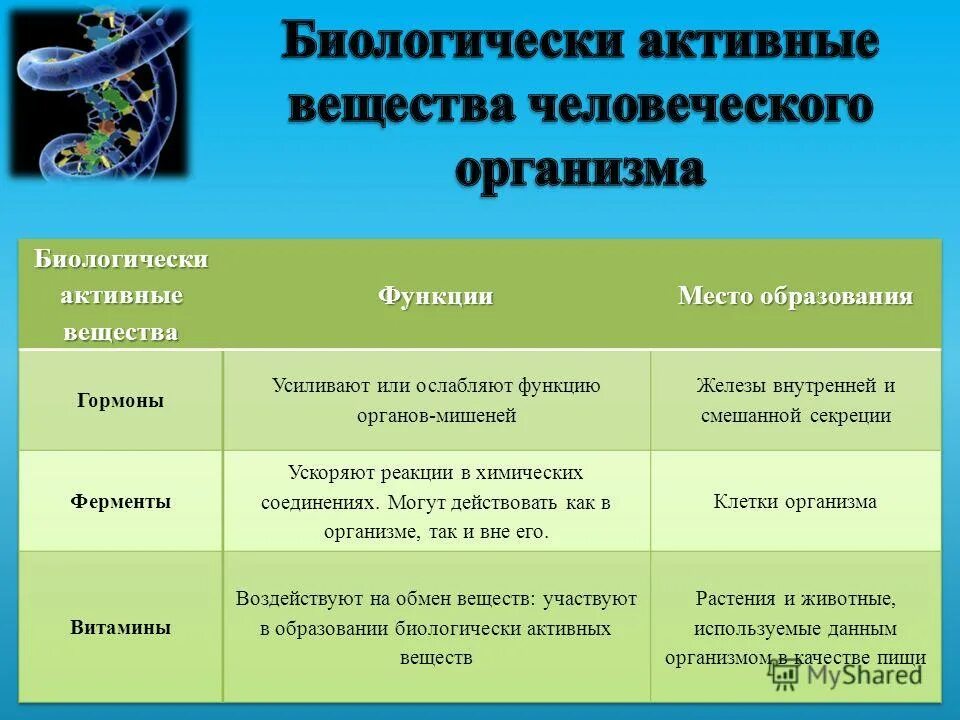 Биологически активные вещества человеческого организма

| Биологически активные вещества | Функции | Место образования |
|---|---|---|
| Гормоны | Усиливают или ослабляют функцию органов-мишеней | Железы внутренней и смешанной секреции |
| Ферменты | Ускоряют реакции в химических соединениях. Могут действовать как в организме, так и вне его. | Клетки организма |
| Витамины | Воздействуют на обмен веществ: участвуют в образовании биологически активных веществ | Растения и животные, используемые данным организмом в качестве пищи |

MyShared